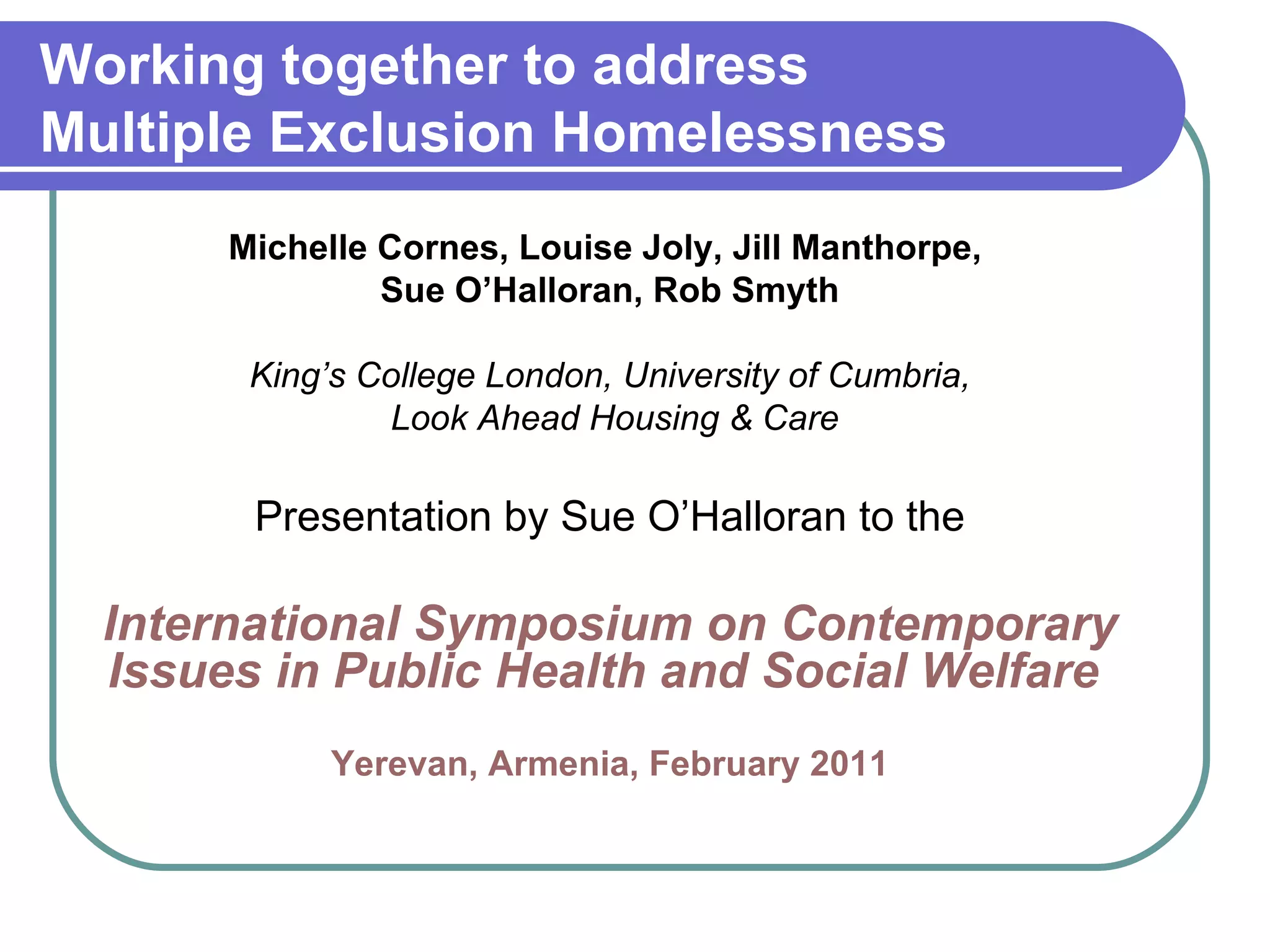 Working together to address Multiple Exclusion Homelessness

Michelle Cornes, Louise Joly, Jill Manthorpe, Sue O’Halloran, Rob Smyth

King’s College London, University of Cumbria, Look Ahead Housing & Care

Presentation by Sue O’Halloran to the

International Symposium on Contemporary Issues in Public Health and Social Welfare

Yerevan, Armenia, February 2011